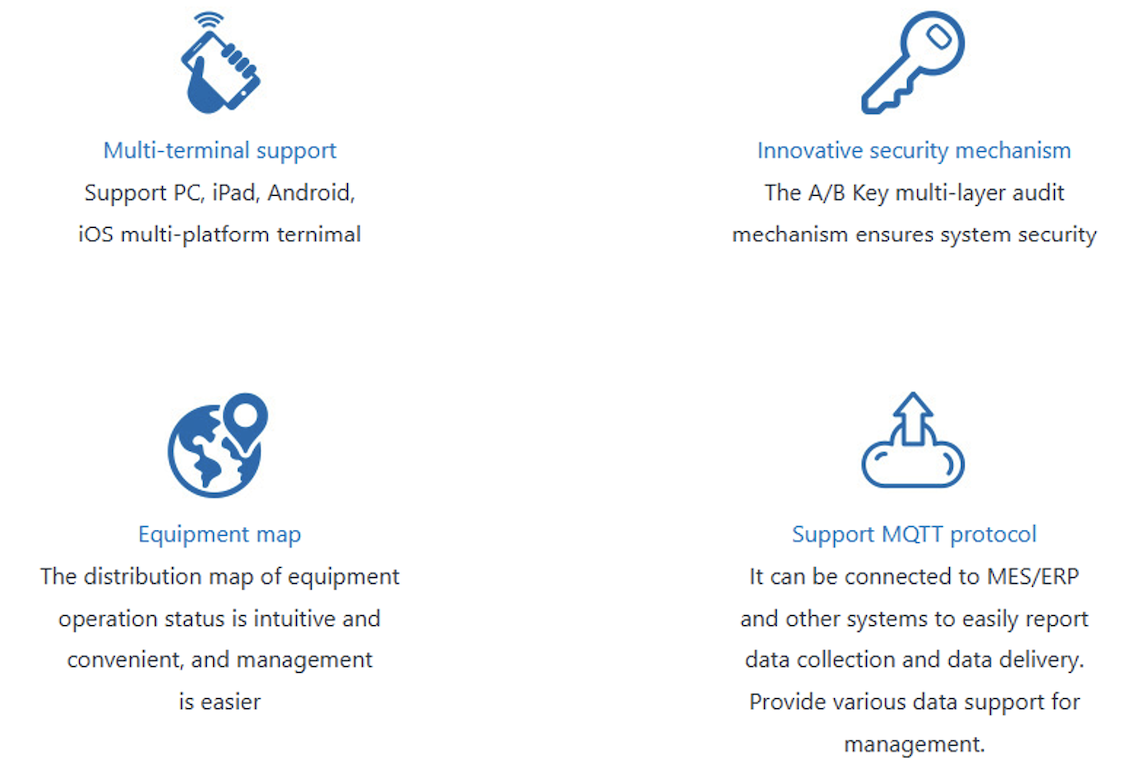 Multi-terminal support
Support PC, iPad, Android, iOS multi-platform ternimal

Innovative security mechanism
The A/B Key multi-layer audit mechanism ensures system security

Equipment map
The distribution map of equipment operation status is intuitive and convenient, and management is easier

Support MQTT protocol
It can be connected to MES/ERP and other systems to easily report data collection and data delivery. Provide various data support for management.